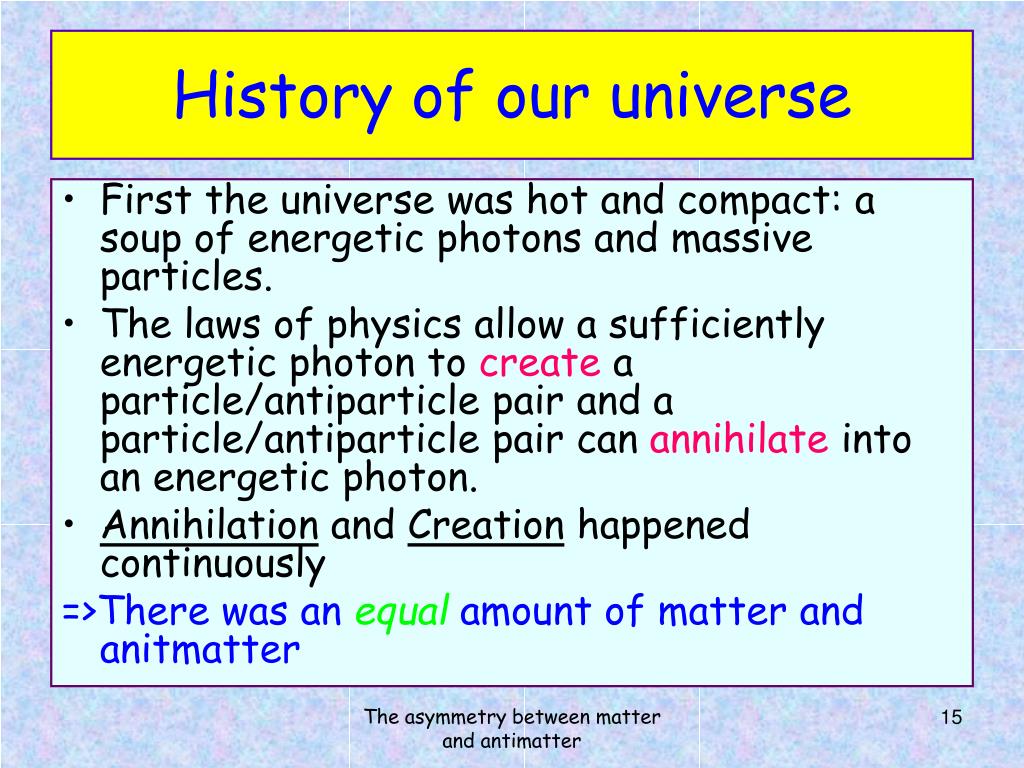 History of our universe

• First the universe was hot and compact: a soup of energetic photons and massive particles.
• The laws of physics allow a sufficiently energetic photon to create a particle/antiparticle pair and a particle/antiparticle pair can annihilate into an energetic photon.
• Annihilation and Creation happened continuously

=>There was an equal amount of matter and anitmatter

The asymmetry between matter and antimatter

15